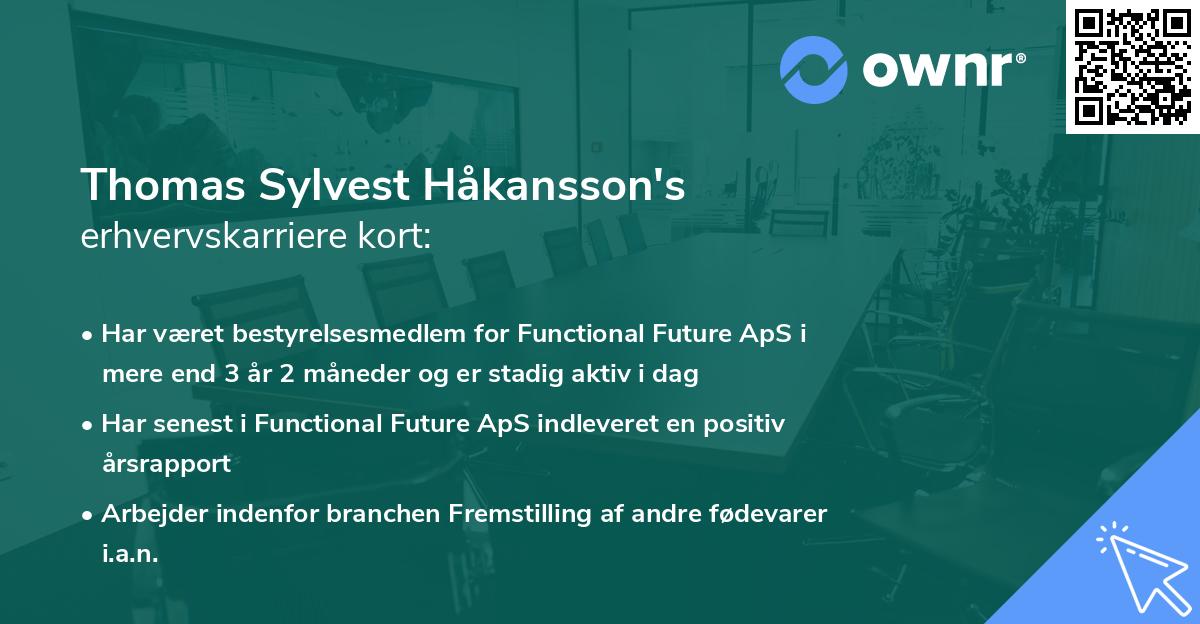 ownr®

Thomas Sylvest Håkansson's
erhvervskarriere kort:

• Har været bestyrelsesmedlem for Functional Future ApS i mere end 3 år 2 måneder og er stadig aktiv i dag
• Har senest i Functional Future ApS indleveret en positiv årsrapport
• Arbejder indenfor branchen Fremstilling af andre fødevarer i.a.n.